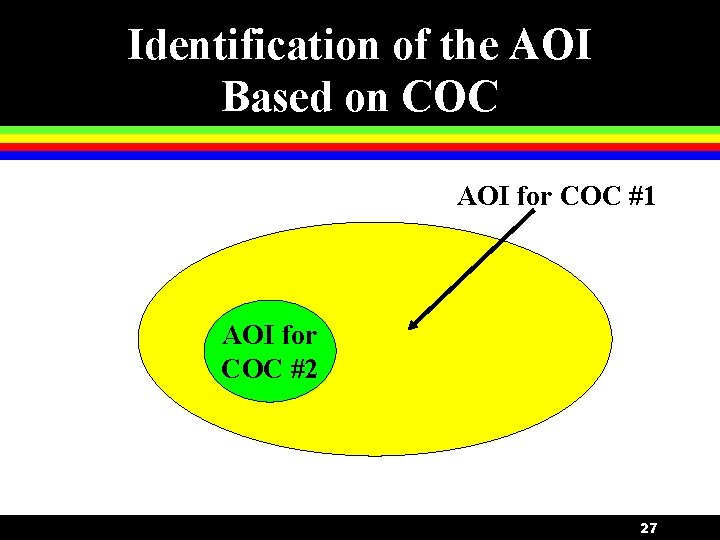 Identification of the AOI
Based on COC

AOI for COC #1

AOI for
COC #2

27